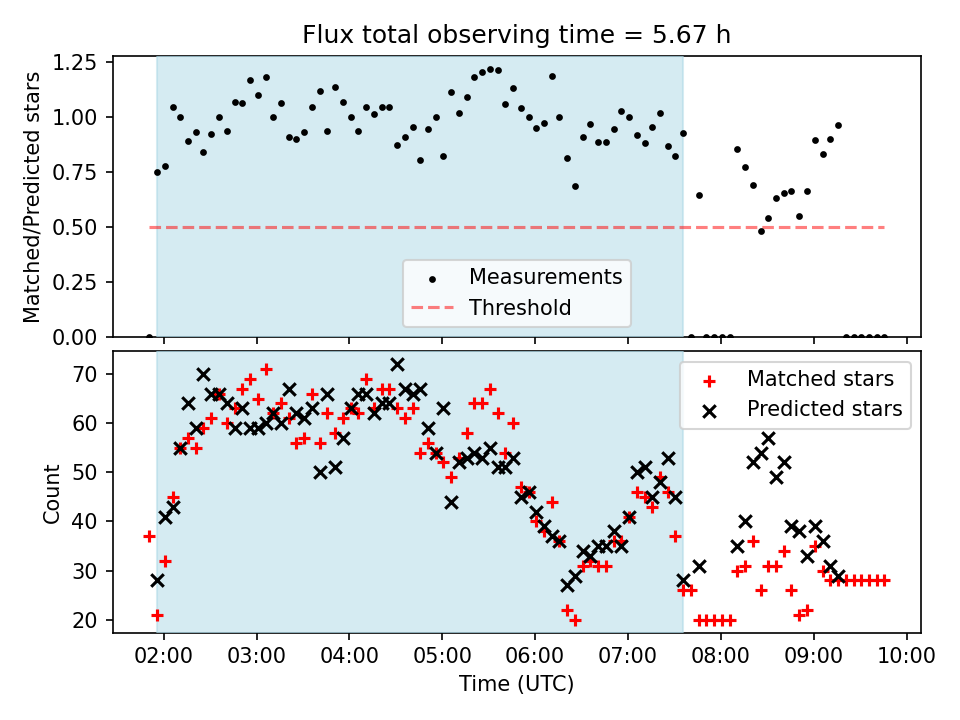 Flux total observing time = 5.67 h

Matched/Predicted stars

1.25
1.00
0.75
0.50
0.25
0.00

Measurements
Threshold

Count

70
60
50
40
30
20

Matched stars
Predicted stars

02:00 03:00 04:00 05:00 06:00 07:00 08:00 09:00 10:00

Time (UTC)